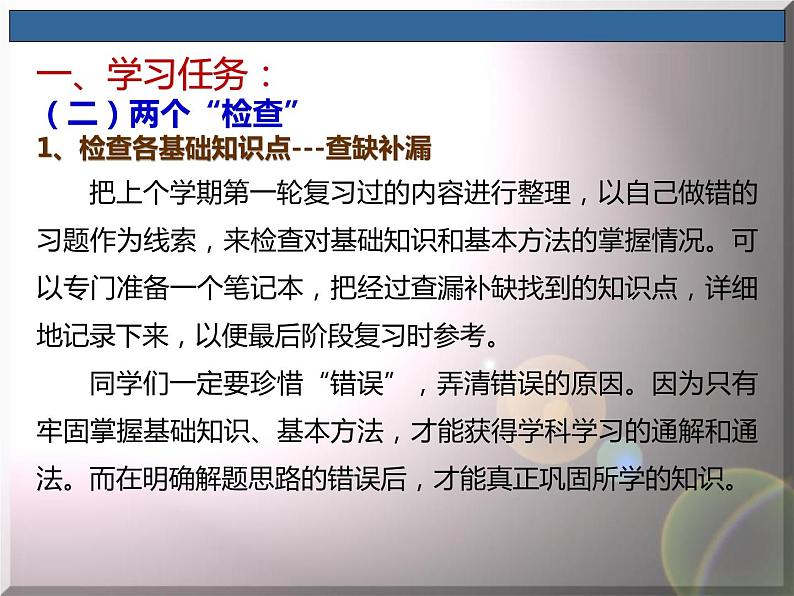 一、学习任务：
（二）两个“检查”
1、检查各基础知识点---查缺补漏

把上个学期第一轮复习过的内容进行整理，以自己做错的习题作为线索，来检查对基础知识和基本方法的掌握情况。可以专门准备一个笔记本，把经过查漏补缺找到的知识点，详细地记录下来，以便最后阶段复习时参考。

同学们一定要珍惜“错误”，弄清错误的原因。因为只有牢固掌握基础知识、基本方法，才能获得学科学习的通解和通法。而在明确解题思路的错误后，才能真正巩固所学的知识。